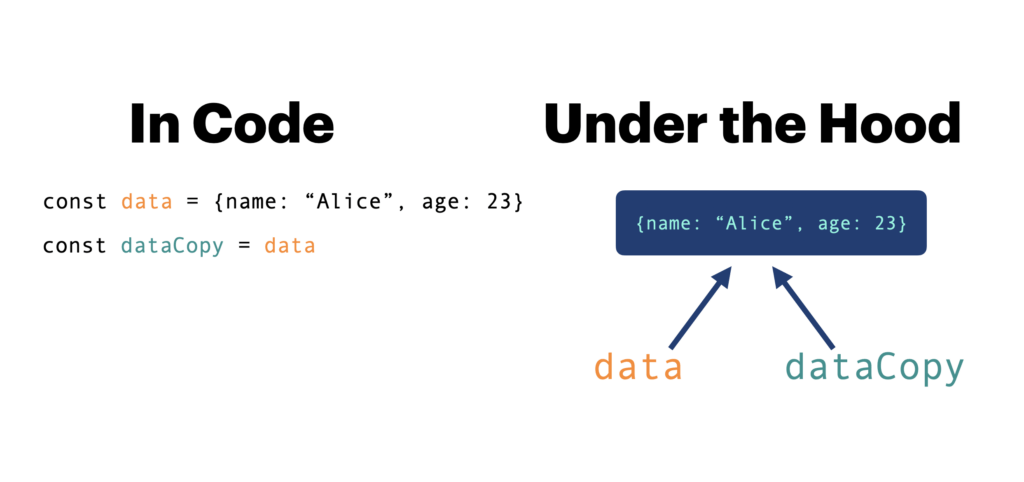 In Code

const data = {name: “Alice”, age: 23}

const dataCopy = data

Under the Hood

{name: “Alice”, age: 23}

data

dataCopy